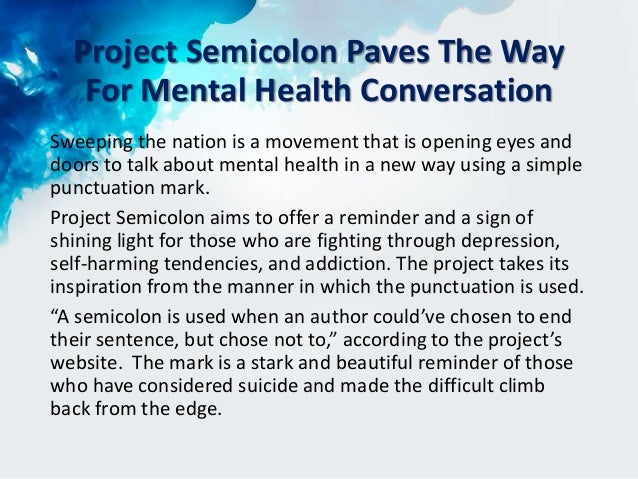 Project Semicolon Paves The Way For Mental Health Conversation

Sweeping the nation is a movement that is opening eyes and doors to talk about mental health in a new way using a simple punctuation mark.

Project Semicolon aims to offer a reminder and a sign of shining light for those who are fighting through depression, self-harming tendencies, and addiction. The project takes its inspiration from the manner in which the punctuation is used.

“A semicolon is used when an author could’ve chosen to end their sentence, but chose not to,” according to the project’s website. The mark is a stark and beautiful reminder of those who have considered suicide and made the difficult climb back from the edge.